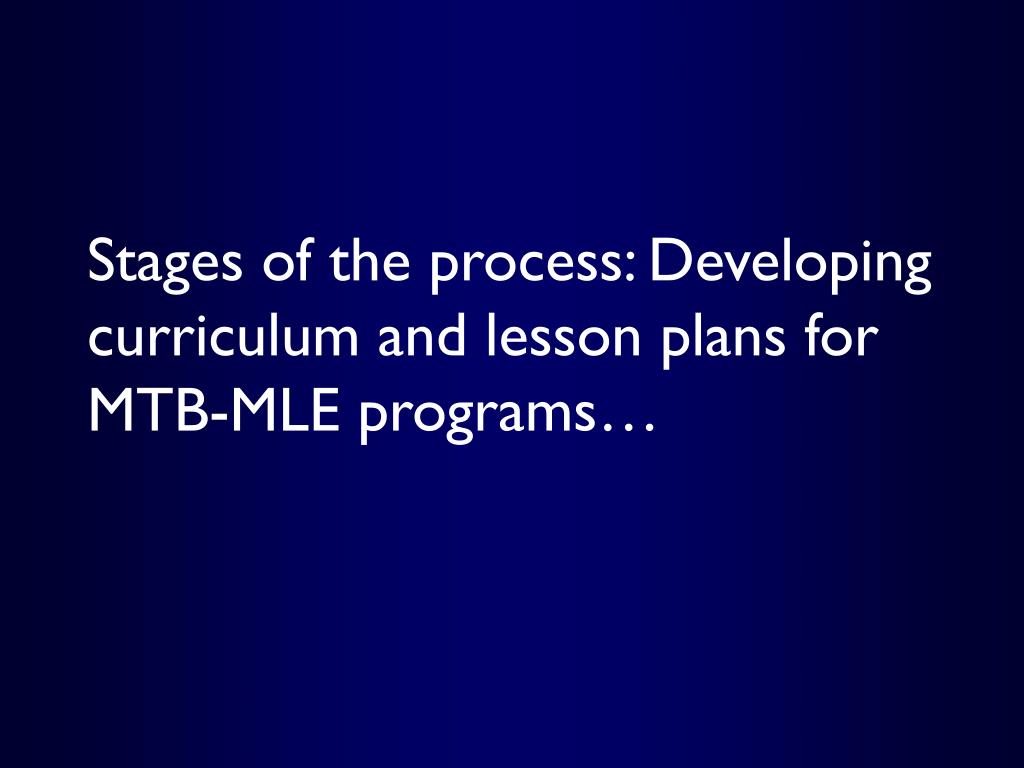 Stages of the process: Developing curriculum and lesson plans for MTB-MLE programs…